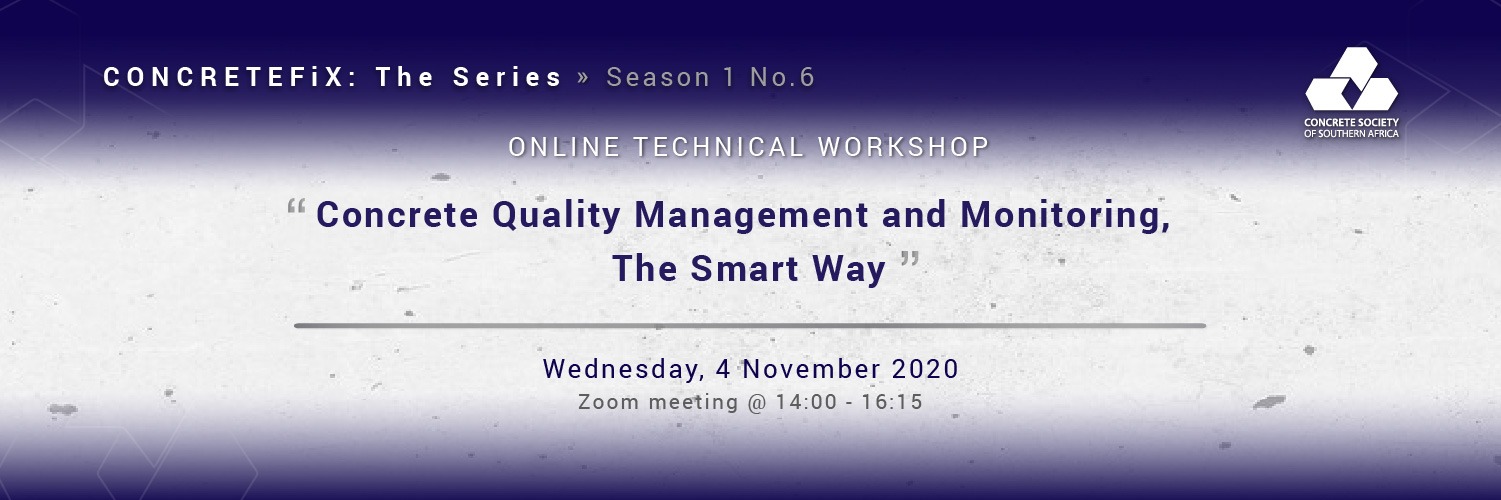 CONCRETEFiX: The Series » Season 1 No.6

CONCRETE SOCIETY OF SOUTHERN AFRICA

ONLINE TECHNICAL WORKSHOP

“ Concrete Quality Management and Monitoring, The Smart Way ”

Wednesday, 4 November 2020

Zoom meeting @ 14:00 - 16:15